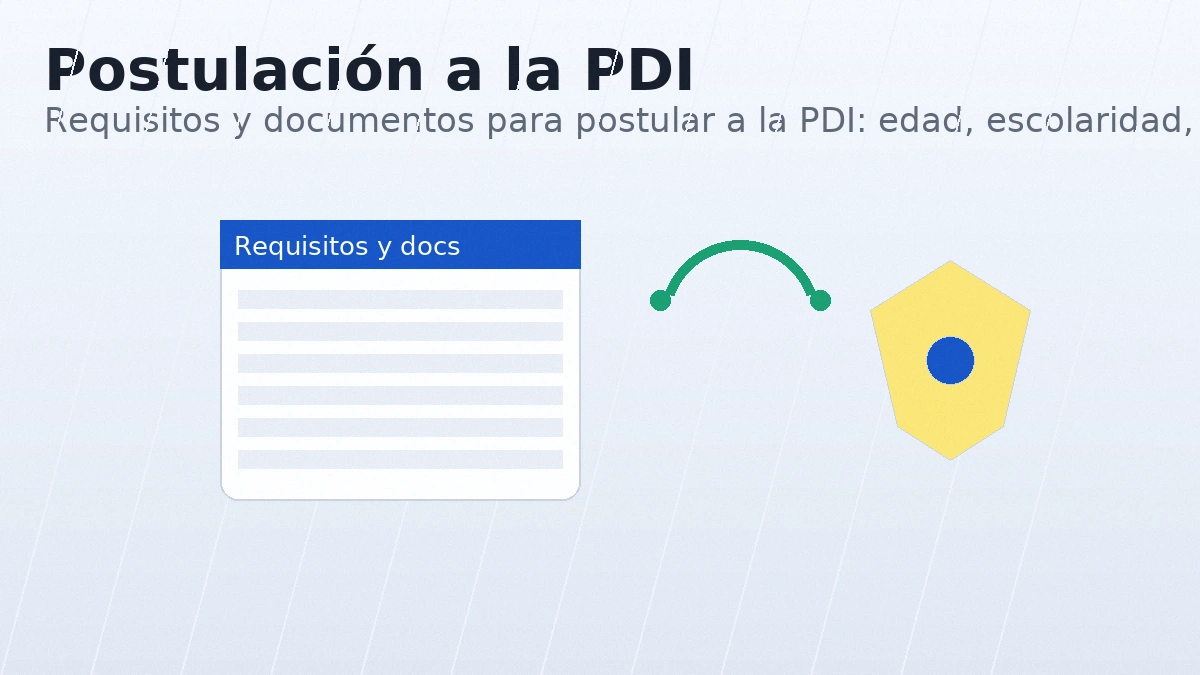 Postulación a la PDI

Requisitos y documentos para postular a la PDI: edad, escolaridad,

Requisitos y docs